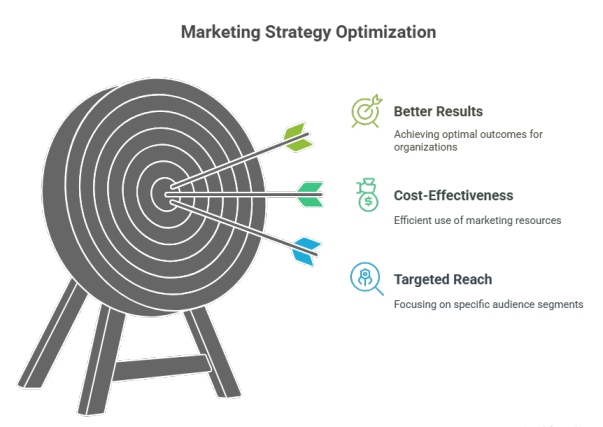 Marketing Strategy Optimization

Better Results

Achieving optimal outcomes for organizations

Cost-Effectiveness

Efficient use of marketing resources

Targeted Reach

Focusing on specific audience segments